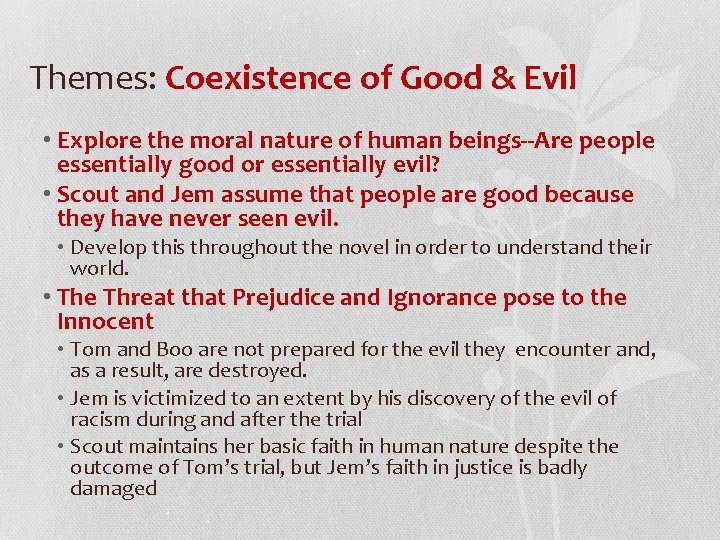 Themes: Coexistence of Good & Evil

• Explore the moral nature of human beings--Are people essentially good or essentially evil?

• Scout and Jem assume that people are good because they have never seen evil.

• Develop this throughout the novel in order to understand their world.

• The Threat that Prejudice and Ignorance pose to the Innocent

• Tom and Boo are not prepared for the evil they encounter and, as a result, are destroyed.

• Jem is victimized to an extent by his discovery of the evil of racism during and after the trial

• Scout maintains her basic faith in human nature despite the outcome of Tom's trial, but Jem's faith in justice is badly damaged